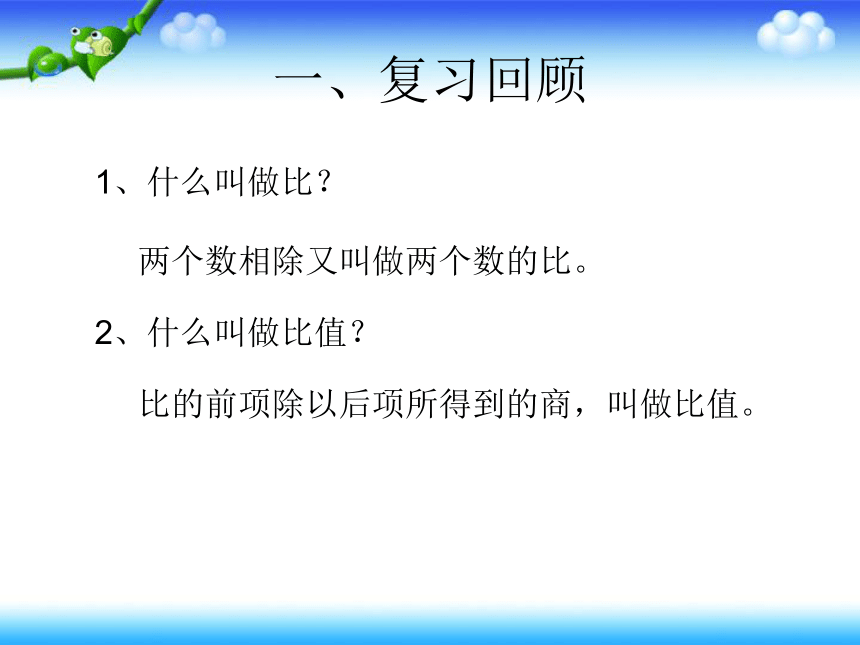 一、复习回顾

1、什么叫做比？

两个数相除又叫做两个数的比。

2、什么叫做比值？

比的前项除以后项所得到的商，叫做比值。